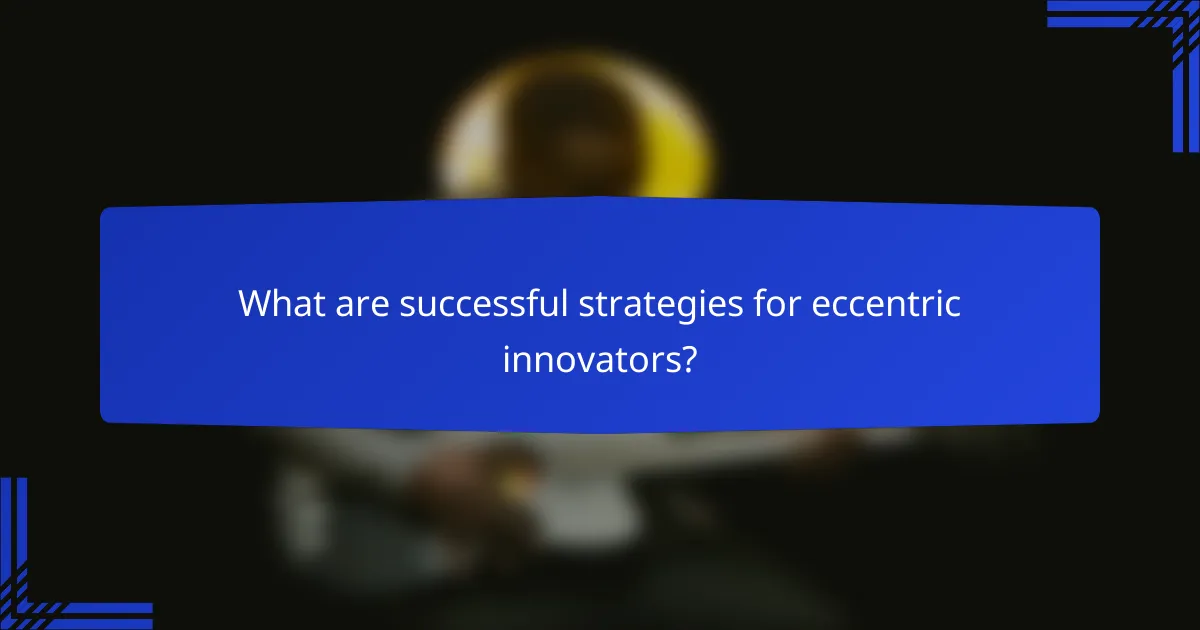 What are successful strategies for eccentric innovators?